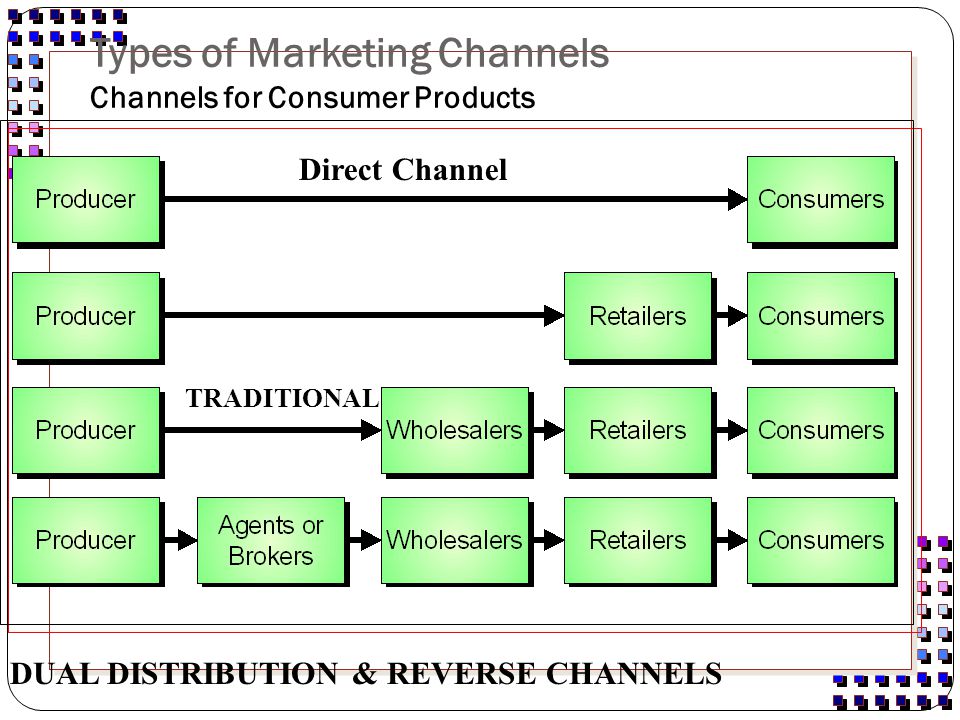 Types of Marketing Channels
Channels for Consumer Products

Direct Channel

Producer

Consumers

Producer

Retailers

Consumers

TRADITIONAL

Producer

Wholesalers

Retailers

Consumers

Producer

Agents or Brokers

Wholesalers

Retailers

Consumers

DUAL DISTRIBUTION & REVERSE CHANNELS